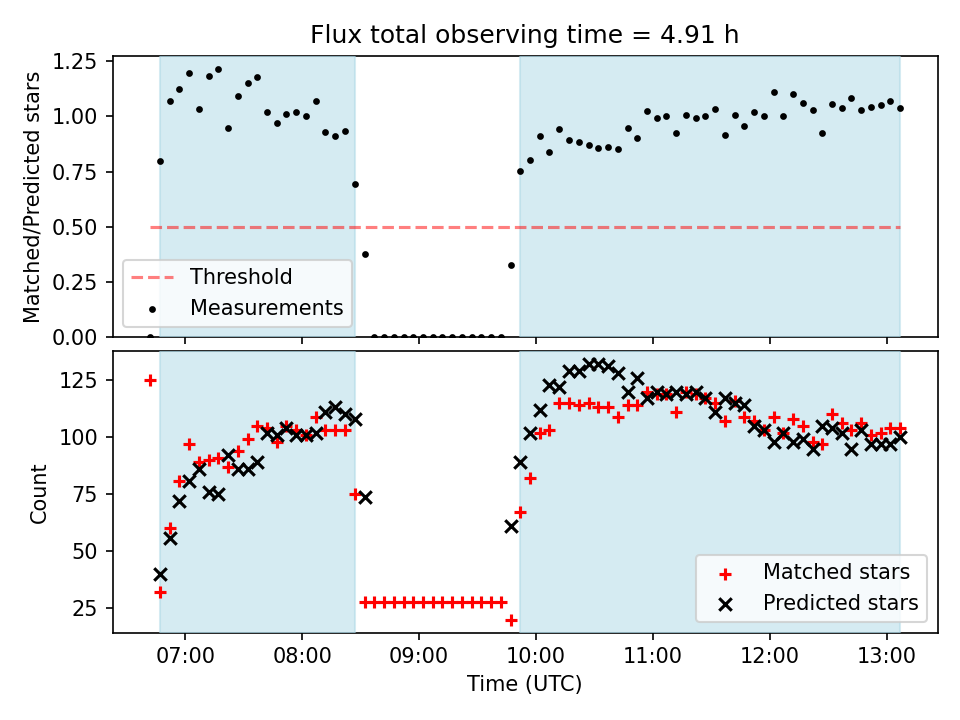 Flux total observing time = 4.91 h

Matched/Predicted stars

1.25
1.00
0.75
0.50
0.25
0.00

Threshold
Measurements

Count

125
100
75
50
25

Matched stars
Predicted stars

07:00
08:00
09:00
10:00
11:00
12:00
13:00

Time (UTC)